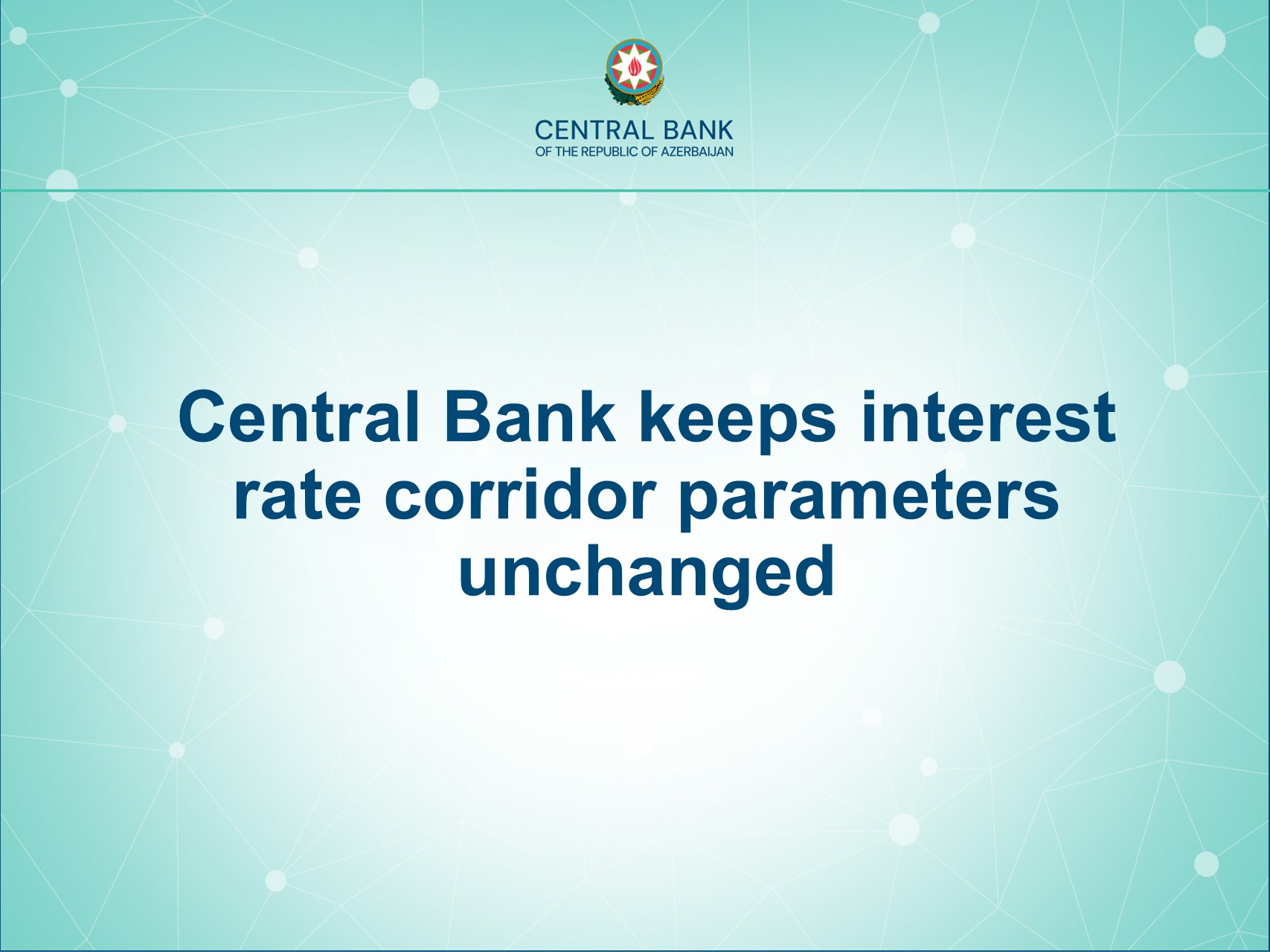 CENTRAL BANK
OF THE REPUBLIC OF AZERBAIJAN

Central Bank keeps interest rate corridor parameters unchanged